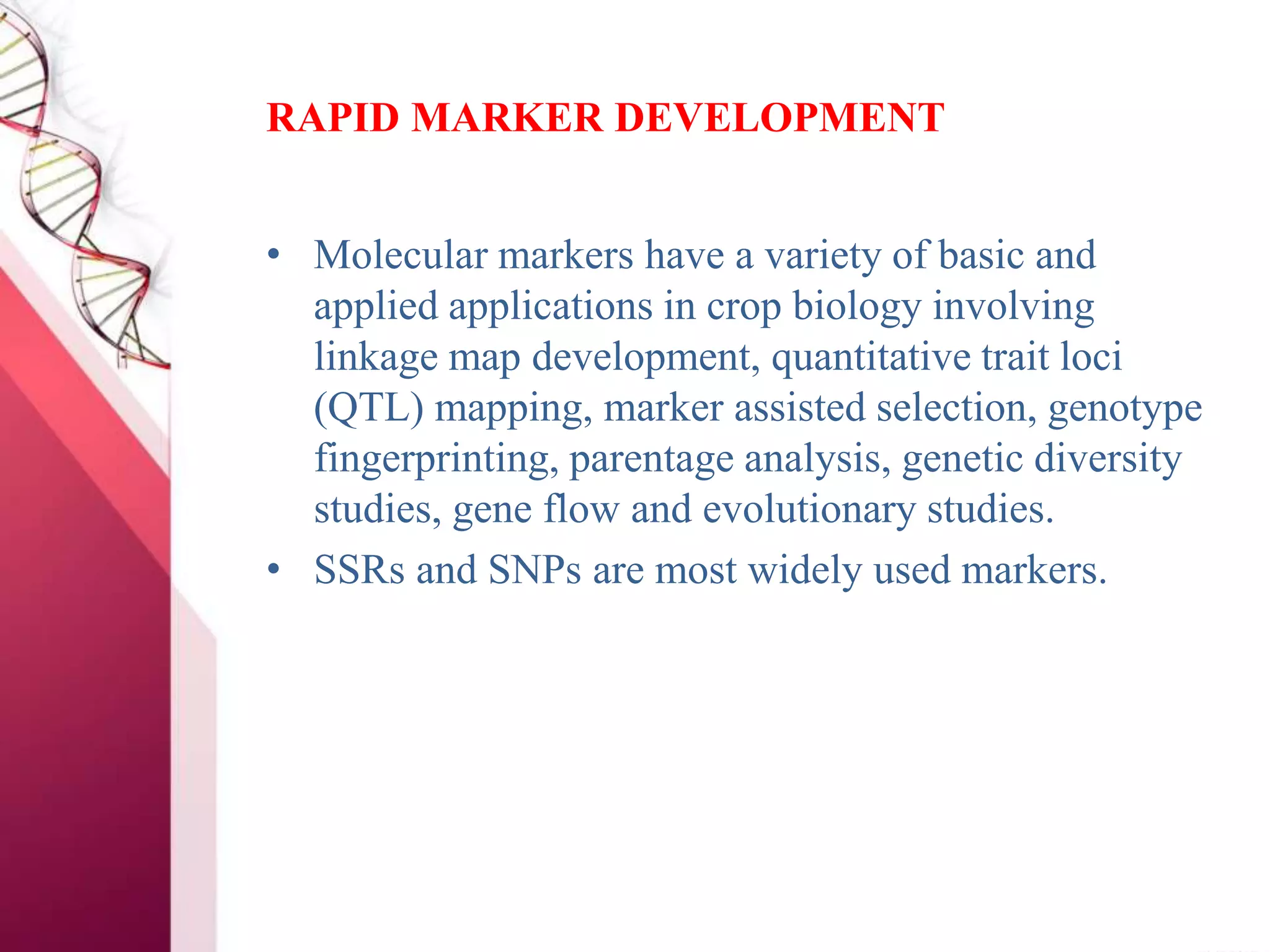 RAPID MARKER DEVELOPMENT

• Molecular markers have a variety of basic and applied applications in crop biology involving linkage map development, quantitative trait loci (QTL) mapping, marker assisted selection, genotype fingerprinting, parentage analysis, genetic diversity studies, gene flow and evolutionary studies.

• SSRs and SNPs are most widely used markers.